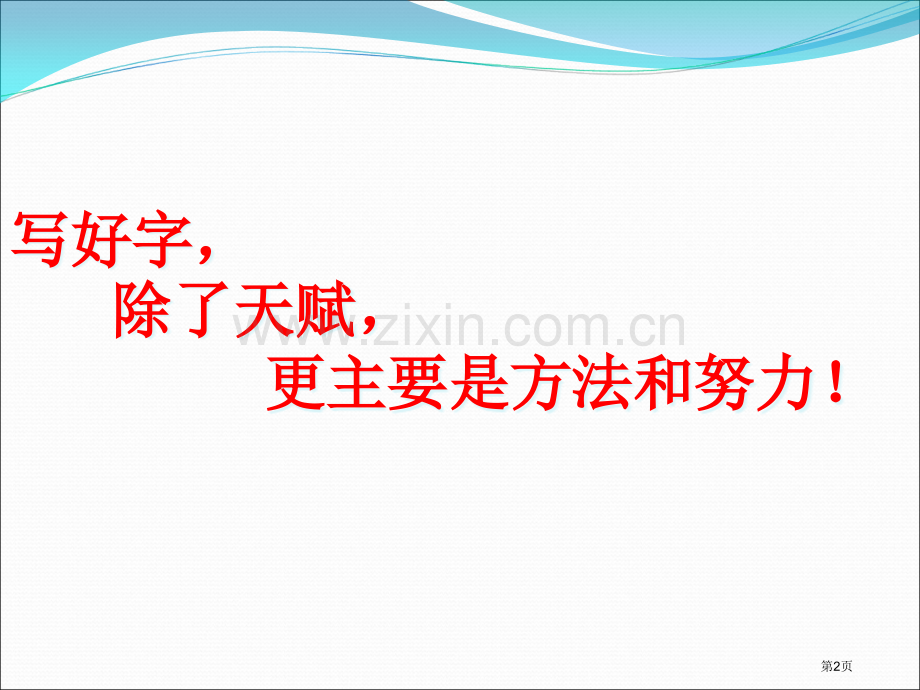 写好字，

除了天赋，

更主要是方法和努力！

第2页

www.zixin.com.cn